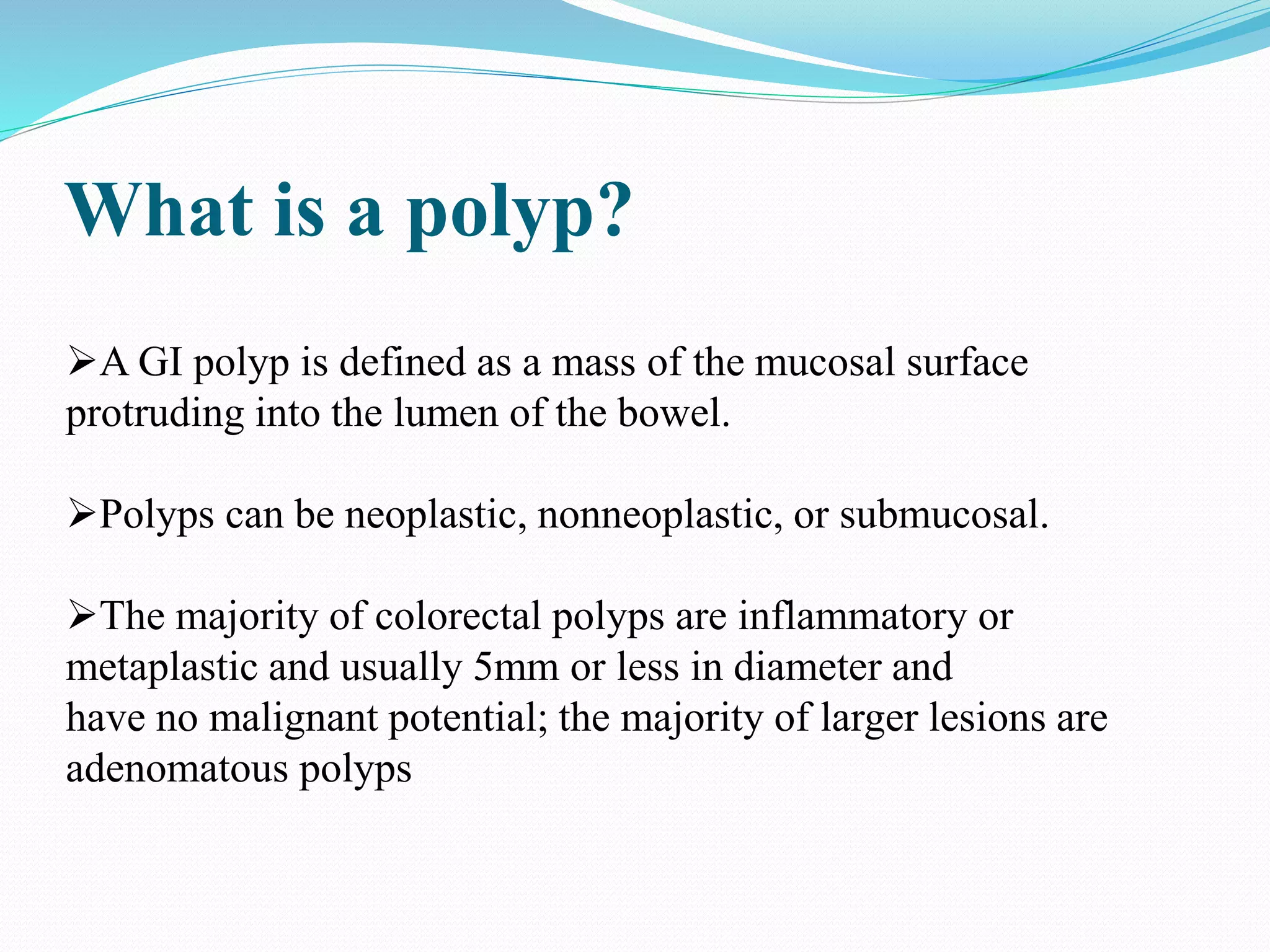 What is a polyp?

➢A GI polyp is defined as a mass of the mucosal surface protruding into the lumen of the bowel.

➢Polyps can be neoplastic, nonneoplastic, or submucosal.

➢The majority of colorectal polyps are inflammatory or metaplastic and usually 5mm or less in diameter and have no malignant potential; the majority of larger lesions are adenomatous polyps